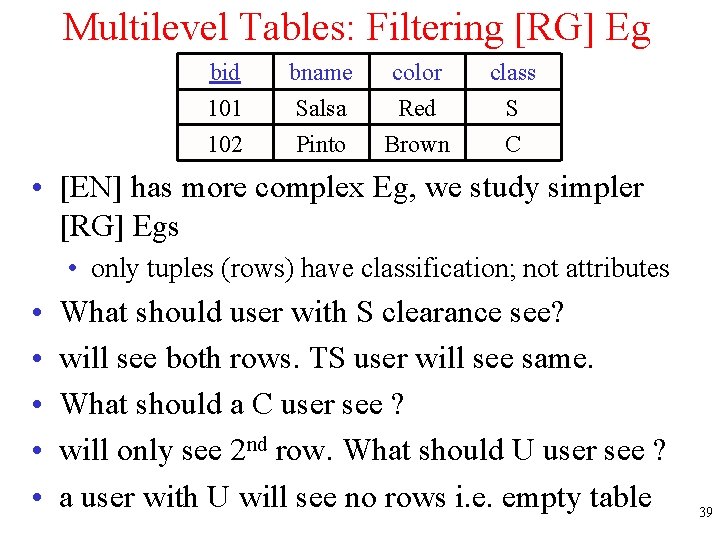 Multilevel Tables: Filtering [RG] Eg

| bid | bname | color | class |
|---|---|---|---|
| 101 | Salsa | Red | S |
| 102 | Pinto | Brown | C |

• [EN] has more complex Eg, we study simpler [RG] Egs
  • only tuples (rows) have classification; not attributes
• What should user with S clearance see?
• will see both rows. TS user will see same.
• What should a C user see ?
• will only see 2$^{nd}$ row. What should U user see ?
• a user with U will see no rows i.e. empty table

39